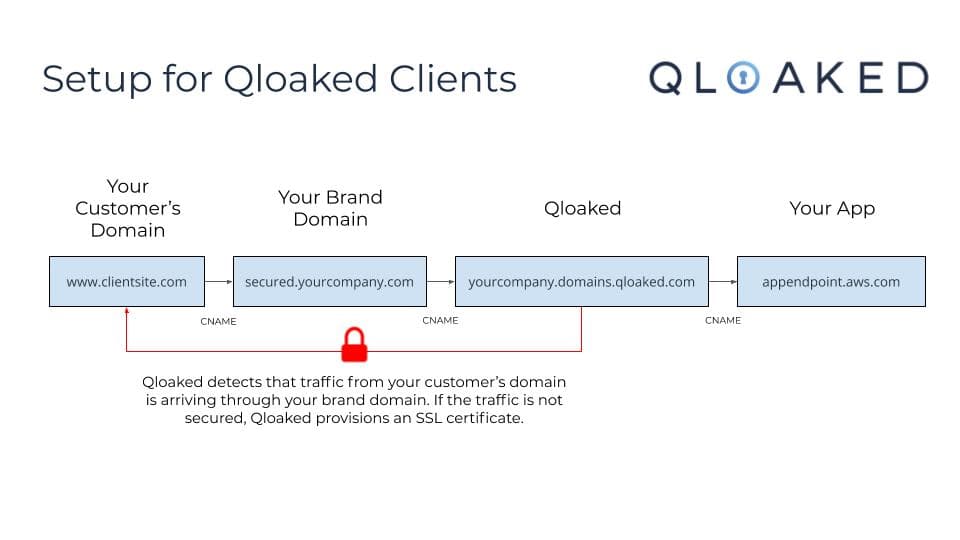 Setup for Qloaked Clients

QLOAKED

Your Customer's Domain

Your Brand Domain

Qloaked

Your App

www.clientsite.com

secured.yourcompany.com

yourcompany.domains.qloaked.com

appendpoint.aws.com

CNAME

CNAME

CNAME

Qloaked detects that traffic from your customer's domain is arriving through your brand domain. If the traffic is not secured, Qloaked provisions an SSL certificate.